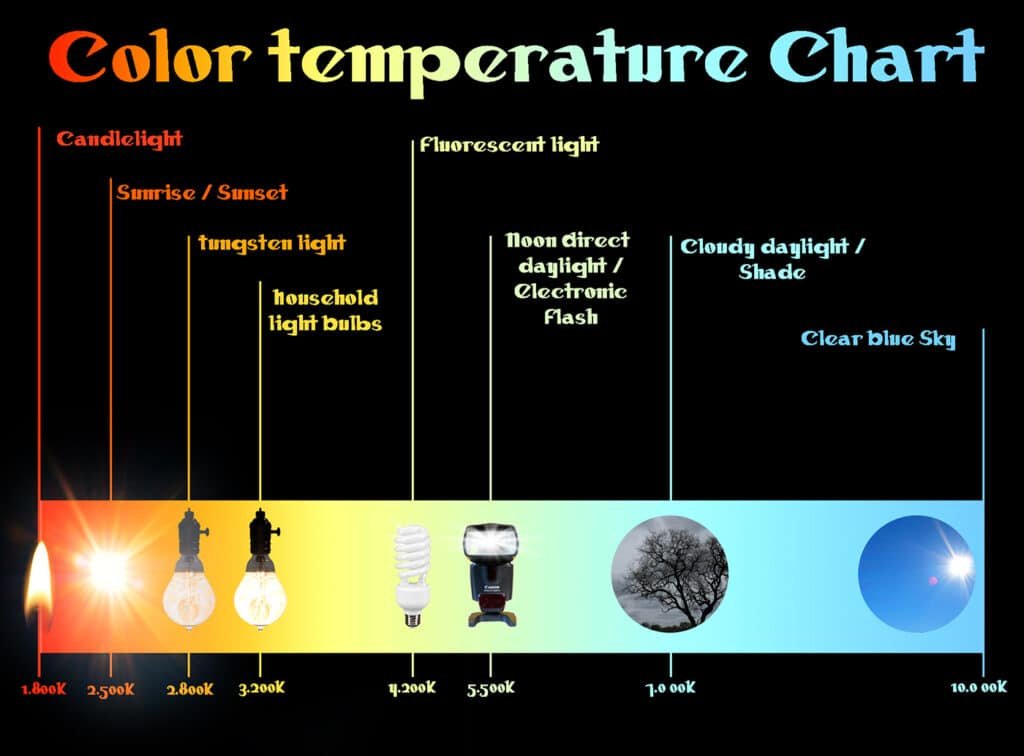 Color temperature Chart

Candlelight

Sunrise / Sunset

tungsten light

household light bulbs

Fluorescent light

Noon direct daylight / Electronic Flash

Cloudy daylight / Shade

Clear blue Sky

Canon

1.800K 2.500K 2.800K 3.200K 4.200K 5.500K 7.0 00K 10.0 00K